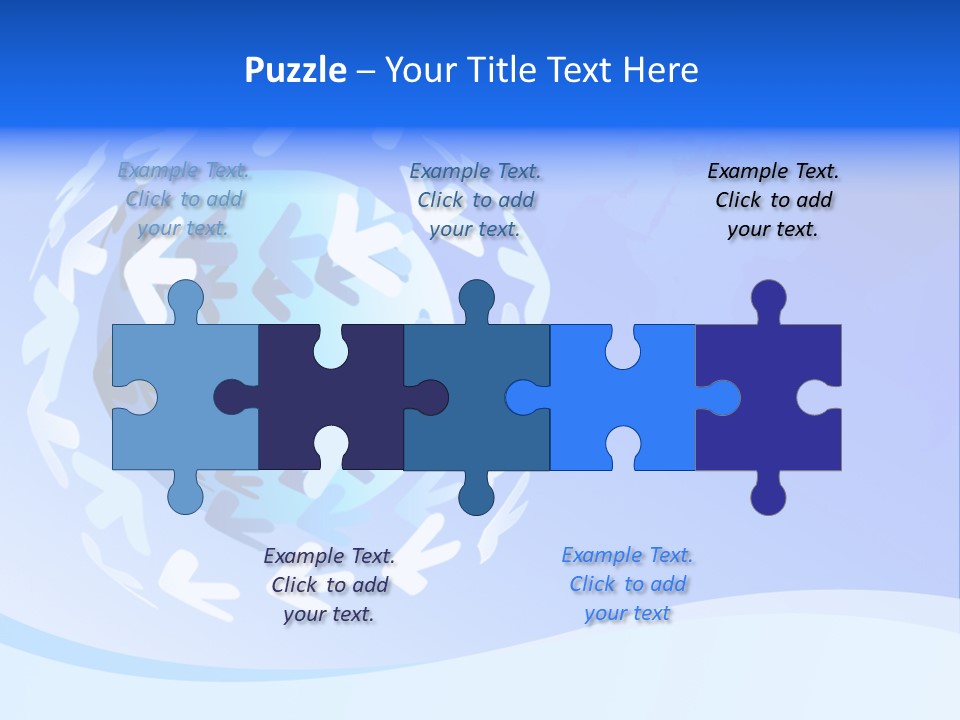 Puzzle – Your Title Text Here

Example Text. Click to add your text.

Example Text. Click to add your text.

Example Text. Click to add your text.

Example Text. Click to add your text.

Example Text. Click to add your text